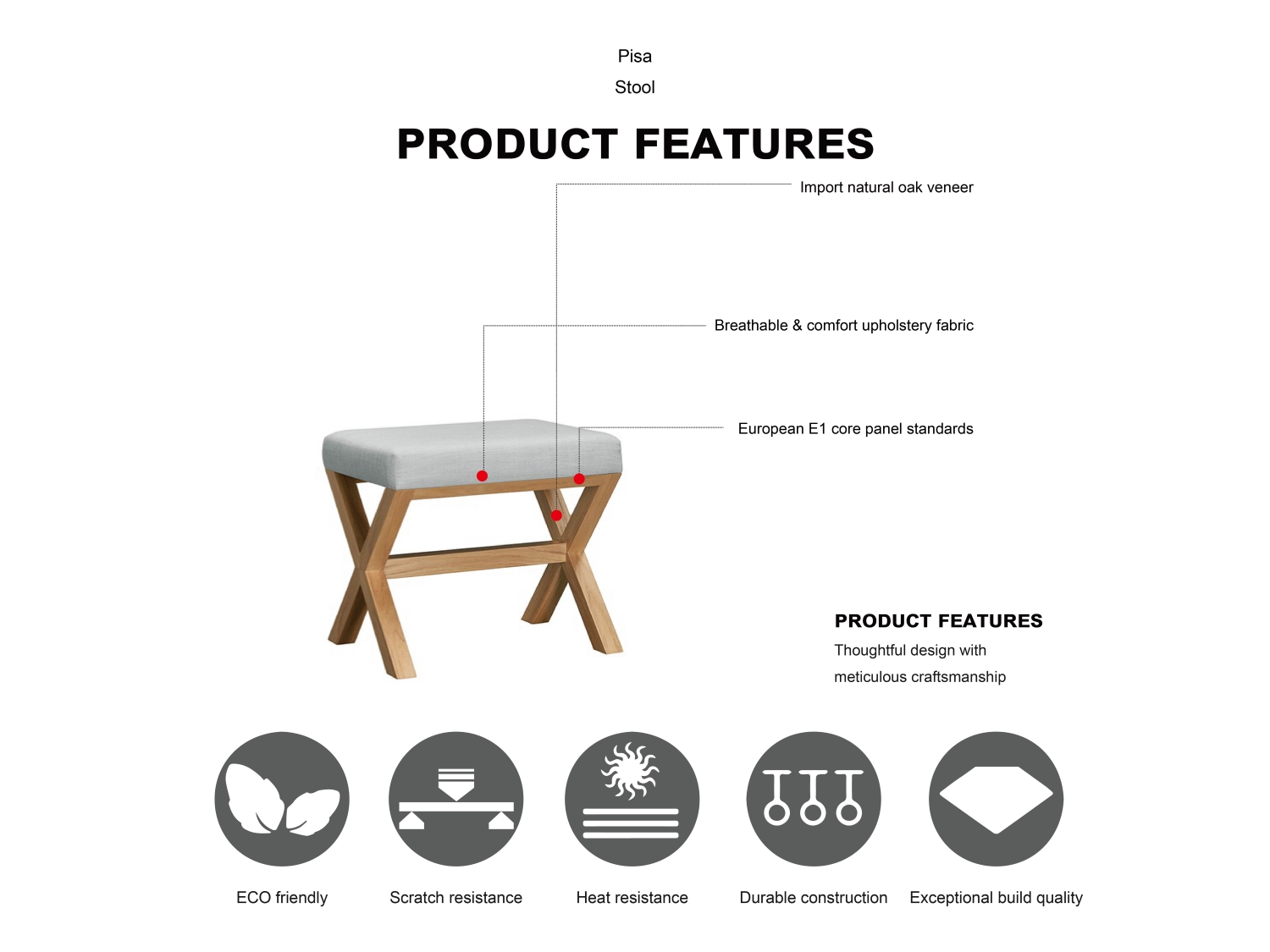 Pisa
Stool

PRODUCT FEATURES

Import natural oak veneer

Breathable & comfort upholstery fabric

European E1 core panel standards

PRODUCT FEATURES
Thoughtful design with meticulous craftsmanship

ECO friendly
Scratch resistance
Heat resistance
Durable construction
Exceptional build quality